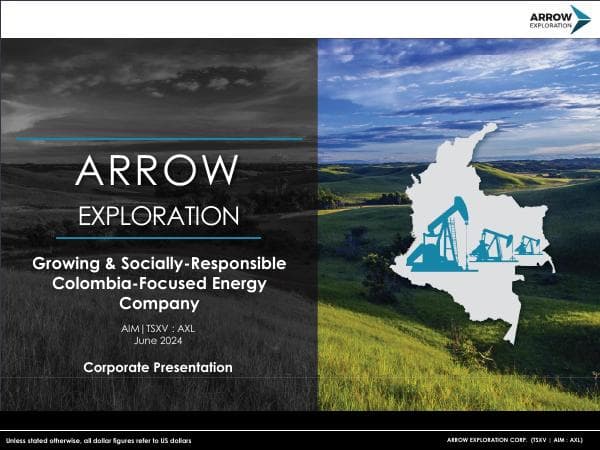 ARROW EXPLORATION

ARROW

EXPLORATION

Growing & Socially-Responsible Colombia-Focused Energy Company

AIM | TSXV : AXL
June 2024

Corporate Presentation

Unless stated otherwise, all dollar figures refer to US dollars

ARROW EXPLORATION CORP. (TSXV | AIM : AXL)